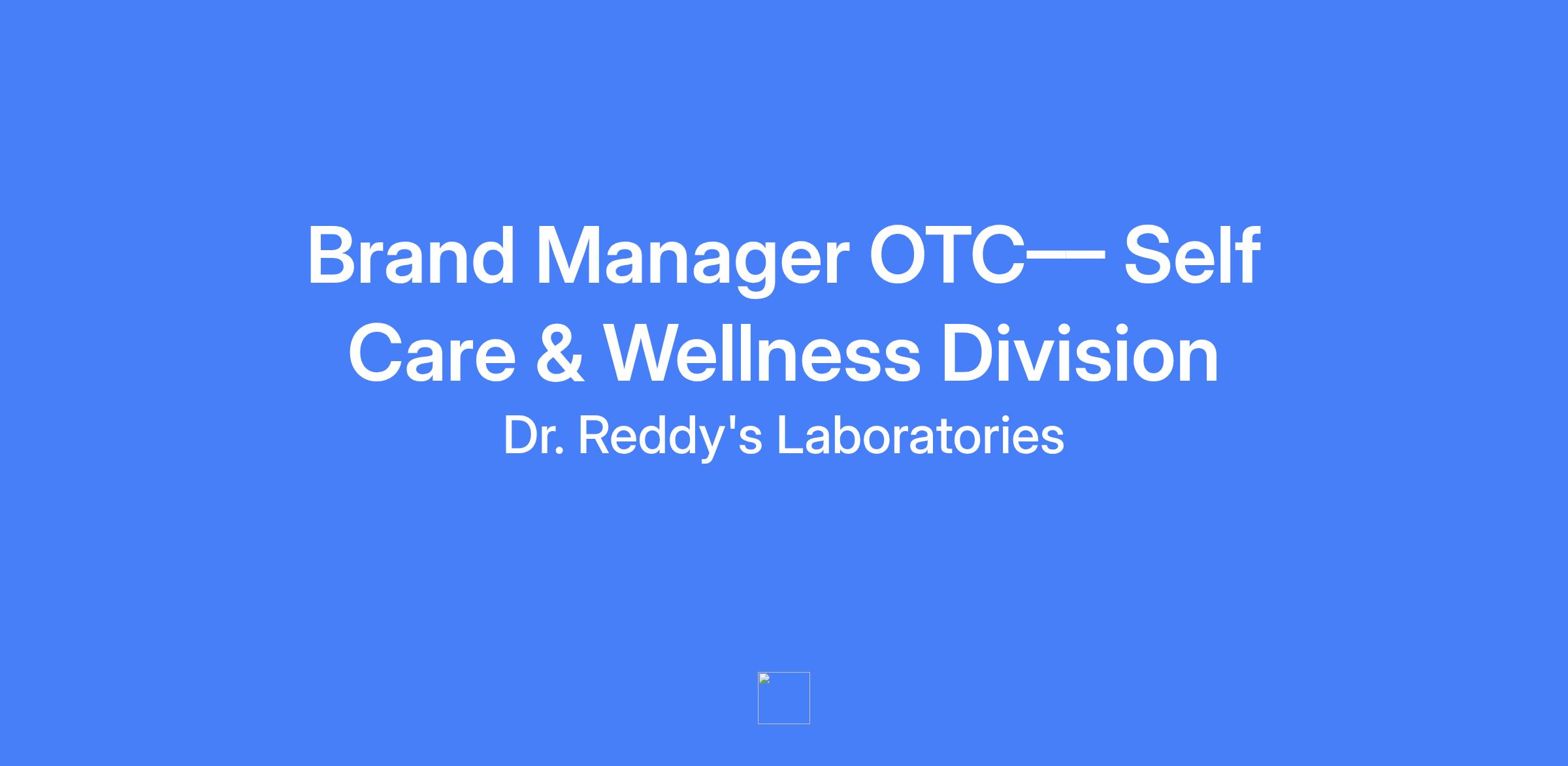 Brand Manager OTC— Self Care & Wellness Division

Dr. Reddy's Laboratories